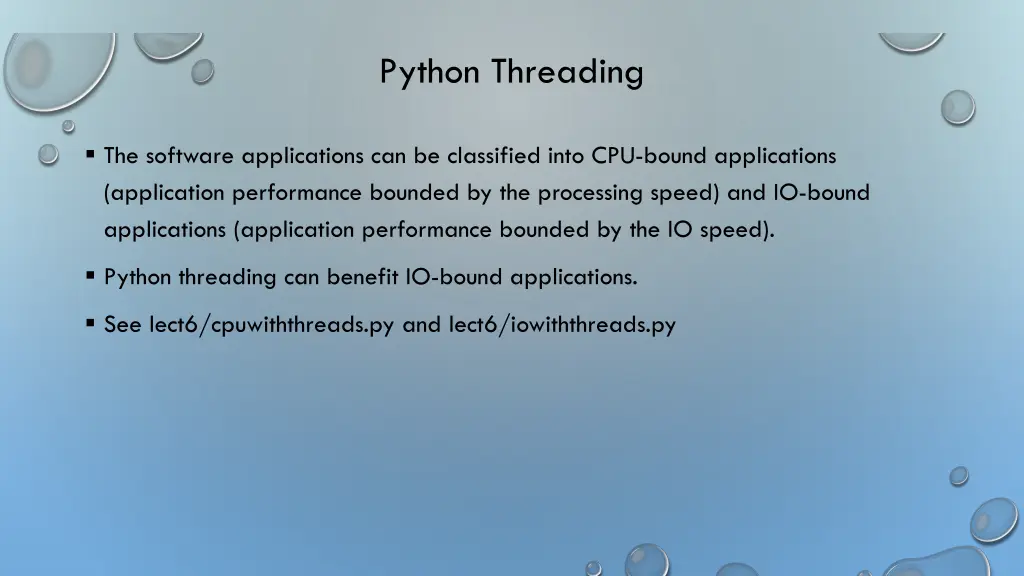 Python Threading

▪ The software applications can be classified into CPU-bound applications (application performance bounded by the processing speed) and IO-bound applications (application performance bounded by the IO speed).

▪ Python threading can benefit IO-bound applications.

▪ See lect6/cpuwiththreads.py and lect6/iowiththreads.py